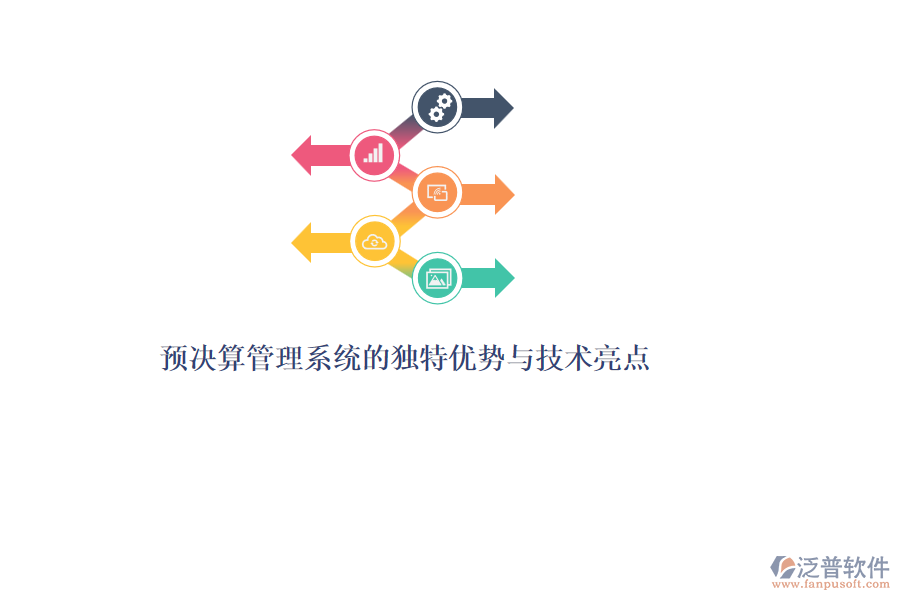 预决算管理系统的独特优势与技术亮点

泛普软件
www.fanpusoft.com